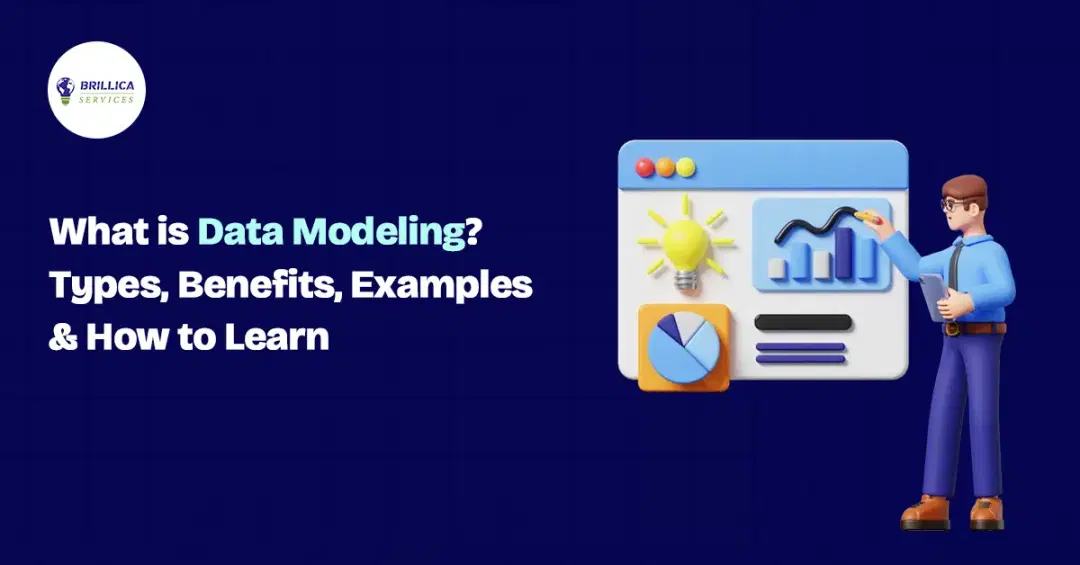 BRILLICA
SERVICES

What is Data Modeling? Types, Benefits, Examples & How to Learn